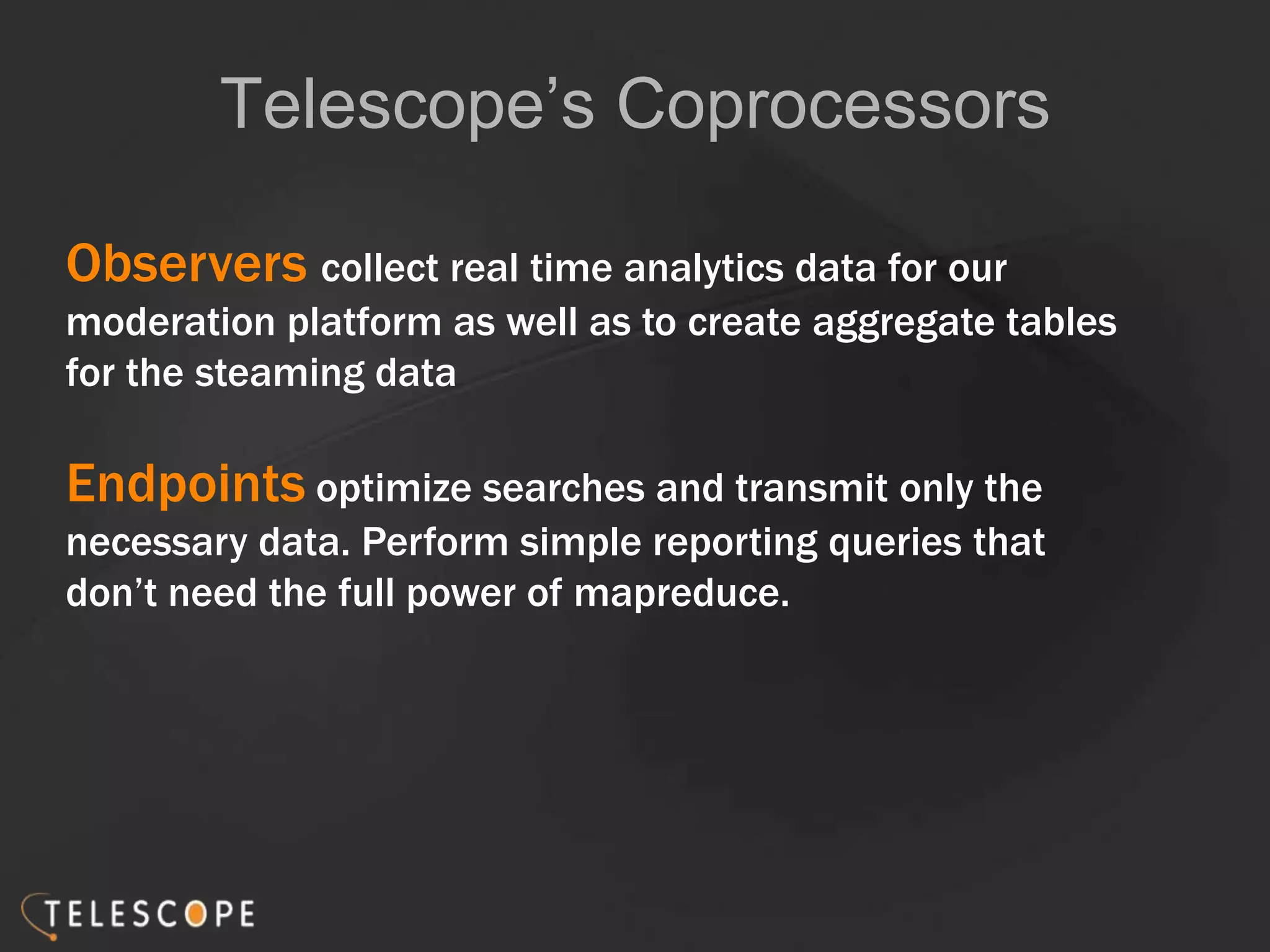 Telescope’s Coprocessors

Observers collect real time analytics data for our moderation platform as well as to create aggregate tables for the steaming data

Endpoints optimize searches and transmit only the necessary data. Perform simple reporting queries that don’t need the full power of mapreduce.

TELESCOPE